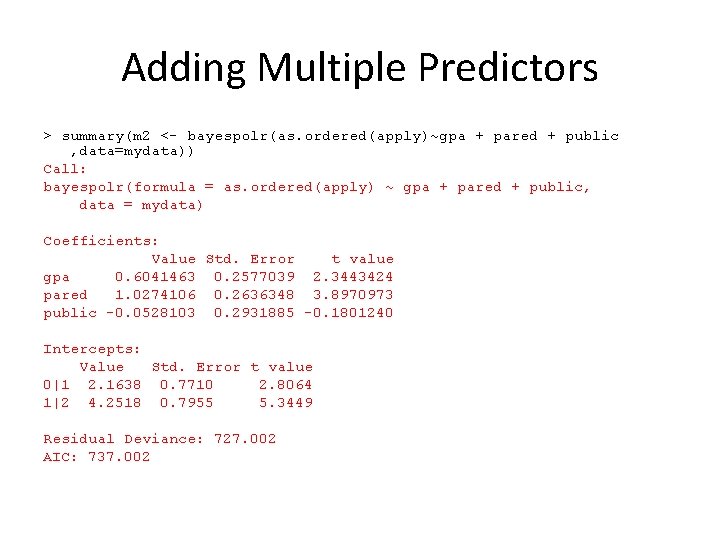 Adding Multiple Predictors

> summary(m2 <- bayespolr(as.ordered(apply)~gpa + pared + public ,data=mydata))
Call:
bayespolr(formula = as.ordered(apply) ~ gpa + pared + public, data = mydata)

Coefficients:

|  | Value | Std. Error | t value |
|---|---|---|---|
| gpa | 0.6041463 | 0.2577039 | 2.3443424 |
| pared | 1.0274106 | 0.2636348 | 3.8970973 |
| public | -0.0528103 | 0.2931885 | -0.1801240 |

Intercepts:

|  | Value | Std. Error | t value |
|---|---|---|---|
| 0\|1 | 2.1638 | 0.7710 | 2.8064 |
| 1\|2 | 4.2518 | 0.7955 | 5.3449 |

Residual Deviance: 727.002
AIC: 737.002